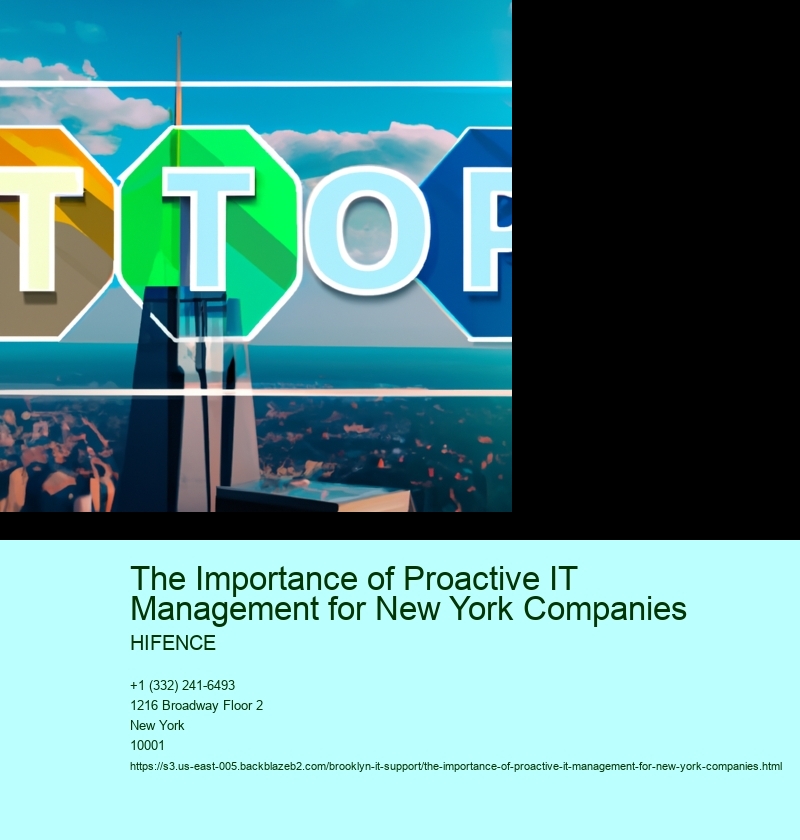 T T O P

The Importance of Proactive IT Management for New York Companies

HIFENCE

+1 (332) 241-6493
1216 Broadway Floor 2
New York
10001
https://s3.us-east-005.backblazeb2.com/brooklyn-it-support/the-importance-of-proactive-it-management-for-new-york-companies.html